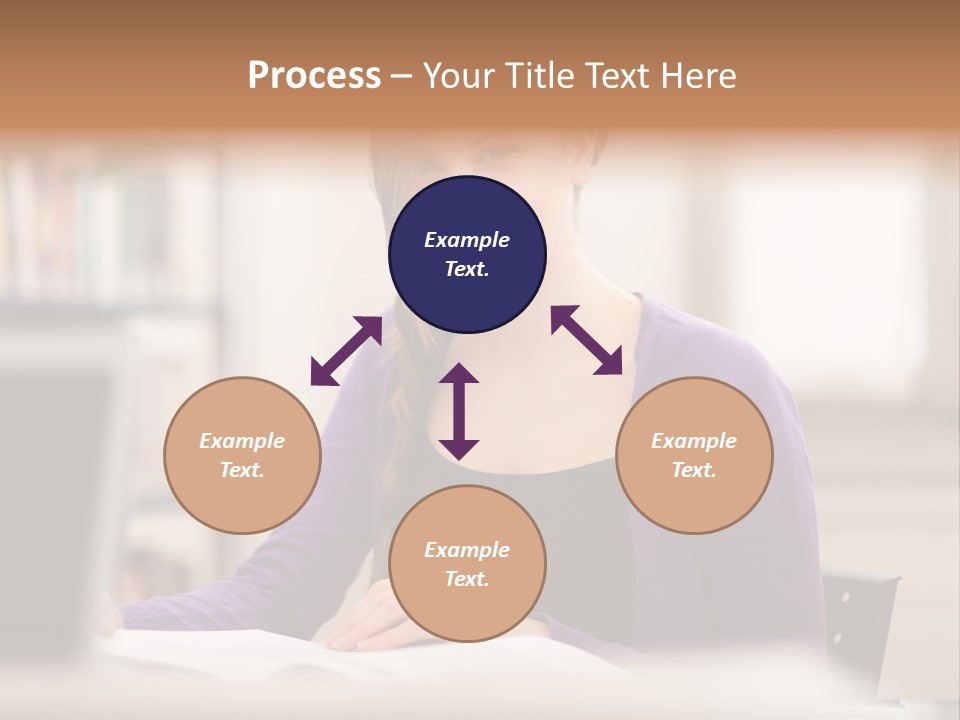 Process – Your Title Text Here

Example Text.

Example Text.

Example Text.

Example Text.